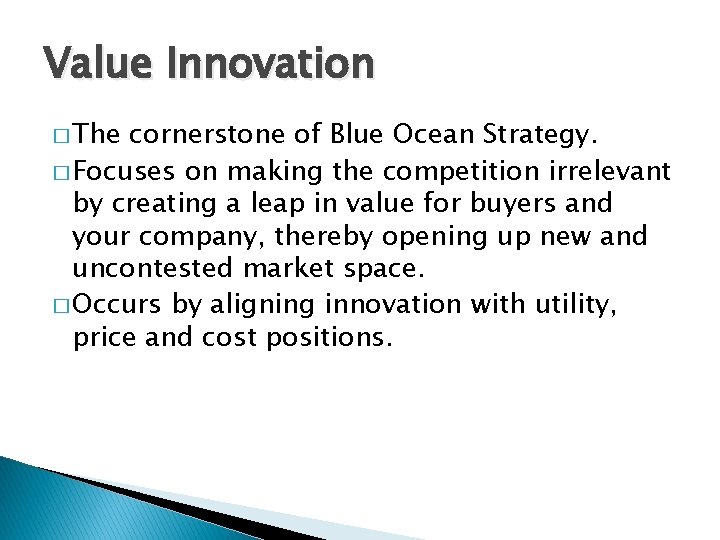 Value Innovation

□ The cornerstone of Blue Ocean Strategy.

□ Focuses on making the competition irrelevant by creating a leap in value for buyers and your company, thereby opening up new and uncontested market space.

□ Occurs by aligning innovation with utility, price and cost positions.